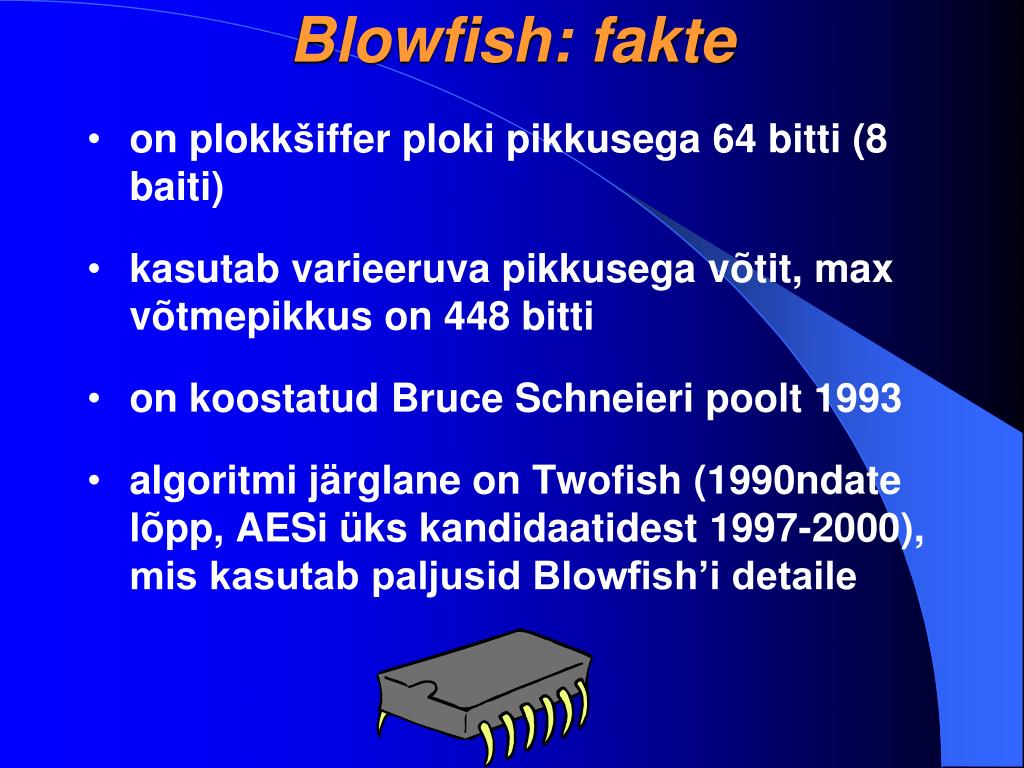 Blowfish: fakte

• on plokkšiffer ploki pikkusega 64 bitti (8 baiti)

• kasutab varieeruva pikkusega võtit, max võtmepikkus on 448 bitti

• on koostatud Bruce Schneieri poolt 1993

• algoritmi järglane on Twofish (1990ndate lõpp, AESi üks kandidaatidest 1997-2000), mis kasutab paljusid Blowfish'i detaile